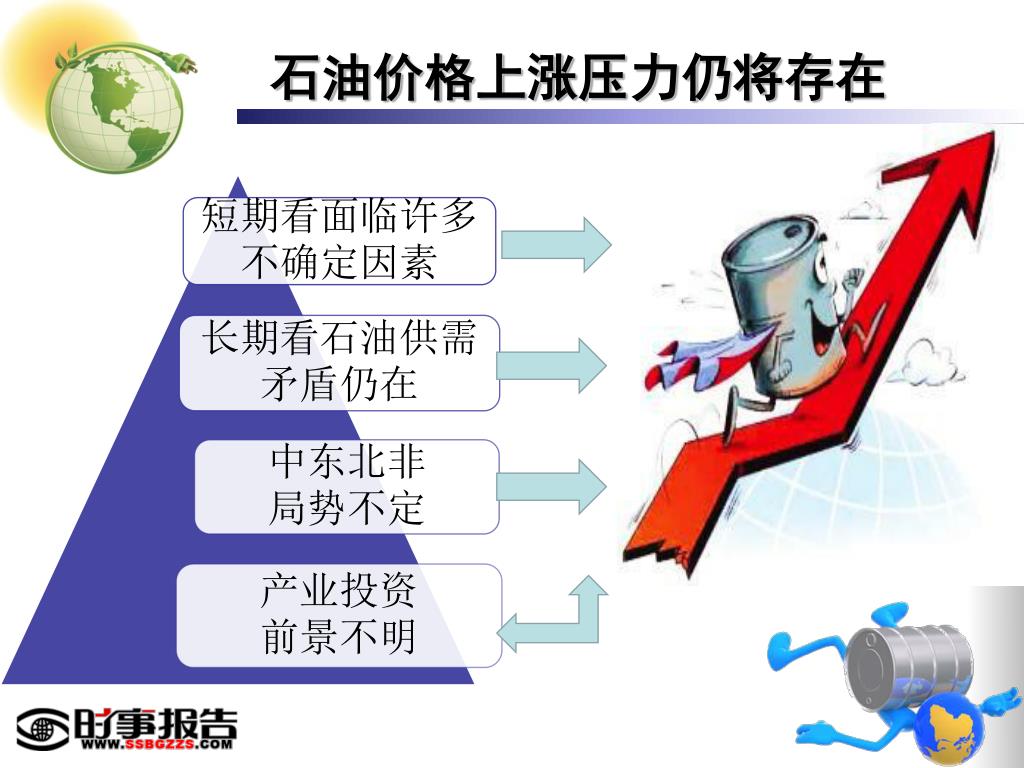 石油价格上涨压力仍将存在

短期看面临许多不确定因素

长期看石油供需矛盾仍在

中东北非局势不定

产业投资前景不明

时事报告
WWW.SSBGZZS.COM